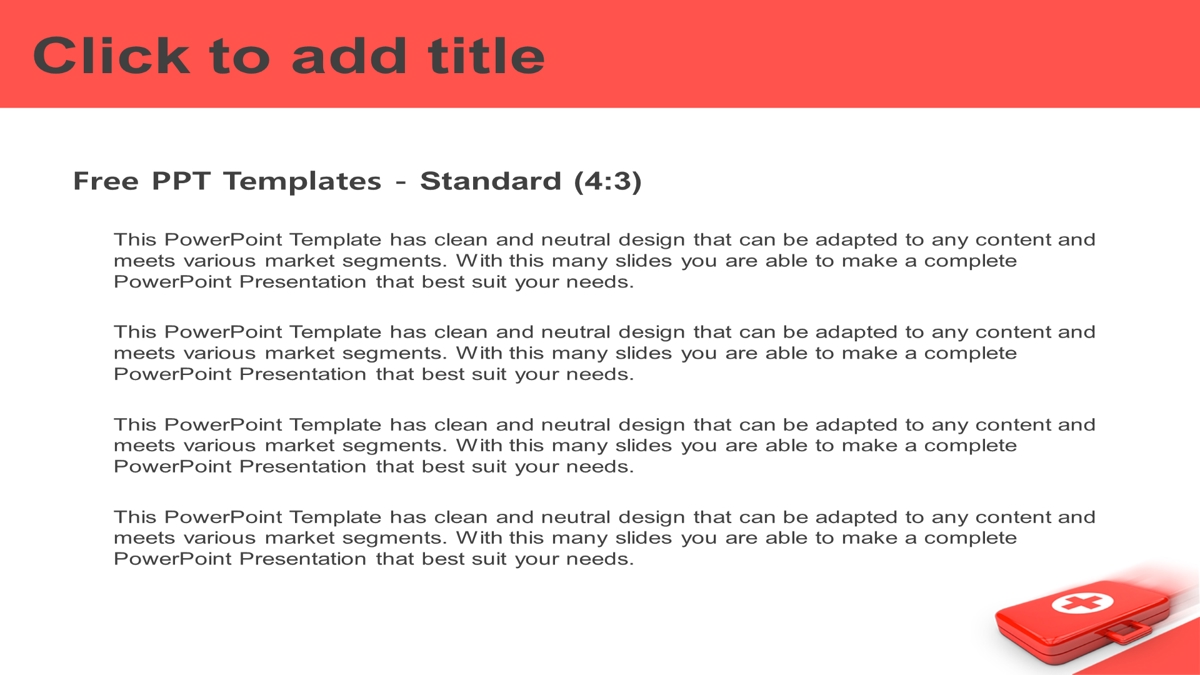 Click to add title

Free PPT Templates - Standard (4:3)

This PowerPoint Template has clean and neutral design that can be adapted to any content and meets various market segments. With this many slides you are able to make a complete PowerPoint Presentation that best suit your needs.

This PowerPoint Template has clean and neutral design that can be adapted to any content and meets various market segments. With this many slides you are able to make a complete PowerPoint Presentation that best suit your needs.

This PowerPoint Template has clean and neutral design that can be adapted to any content and meets various market segments. With this many slides you are able to make a complete PowerPoint Presentation that best suit your needs.

This PowerPoint Template has clean and neutral design that can be adapted to any content and meets various market segments. With this many slides you are able to make a complete PowerPoint Presentation that best suit your needs.